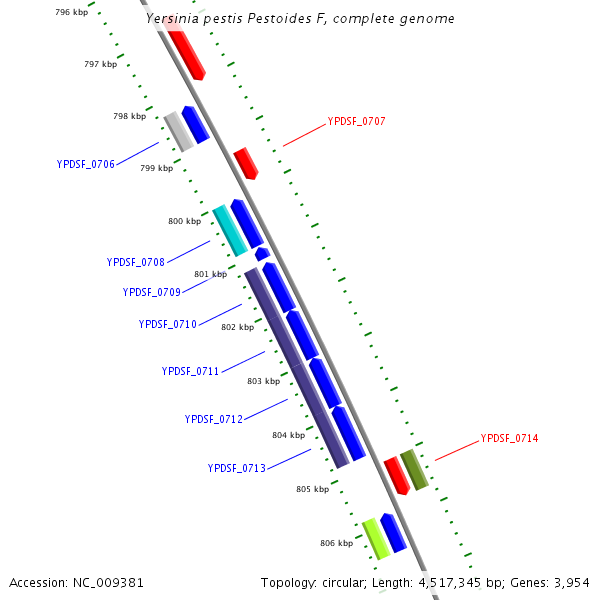 Yersinia pestis Pestoides F, complete genome

796 kbp
797 kbp
798 kbp
YPDSF_0707
YPDSF_0706
799 kbp
800 kbp
YPDSF_0708
801 kbp
YPDSF_0709
YPDSF_0710
802 kbp
YPDSF_0711
803 kbp
YPDSF_0712
804 kbp
YPDSF_0714
YPDSF_0713
805 kbp
806 kbp

Accession: NC_009381
Topology: circular; Length: 4,517,345 bp; Genes: 3,954